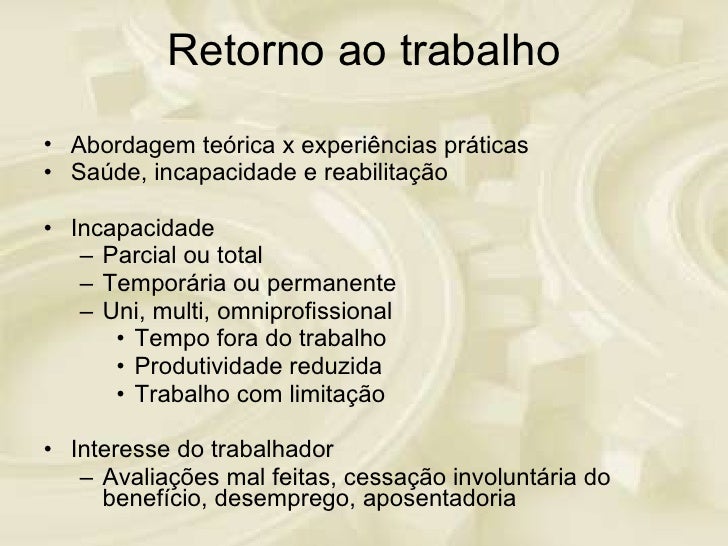 Retorno ao trabalho

• Abordagem teórica x experiências práticas
• Saúde, incapacidade e reabilitação

• Incapacidade
– Parcial ou total
– Temporária ou permanente
– Uni, multi, omniprofissional
• Tempo fora do trabalho
• Produtividade reduzida
• Trabalho com limitação

• Interesse do trabalhador
– Avaliações mal feitas, cessação involuntária do benefício, desemprego, aposentadoria